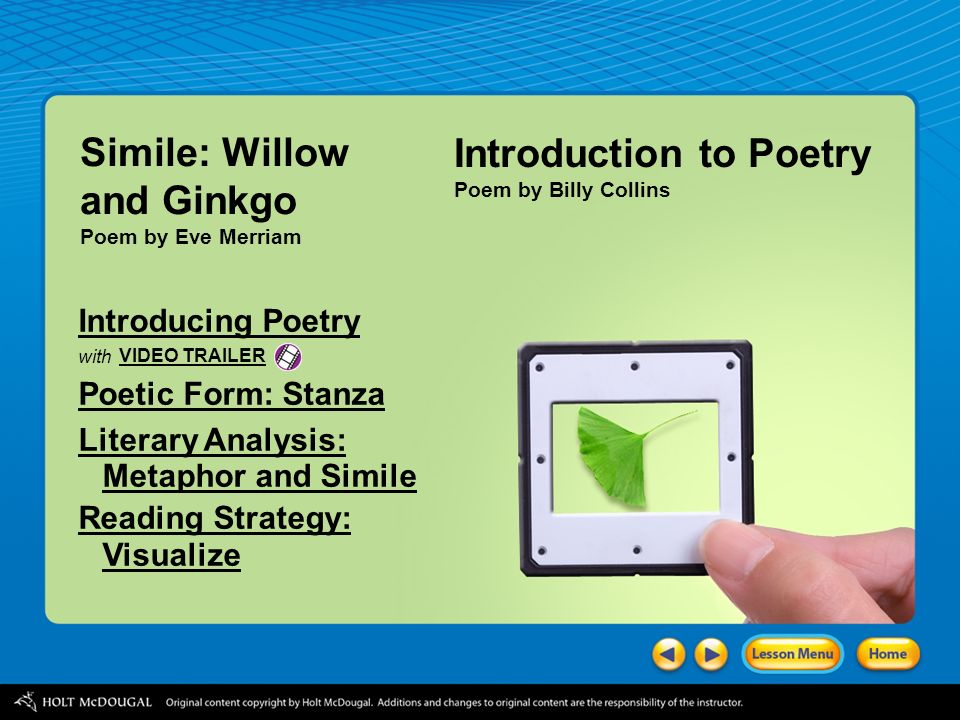 Simile: Willow and Ginkgo
Poem by Eve Merriam

Introduction to Poetry
Poem by Billy Collins

Introducing Poetry
with VIDEO TRAILER

Poetic Form: Stanza

Literary Analysis: Metaphor and Simile

Reading Strategy: Visualize

Lesson Menu
Home

HOLT McDOUGAL Original content copyright by Holt McDougal. Additions and changes to original content are the responsibility of the instructor.